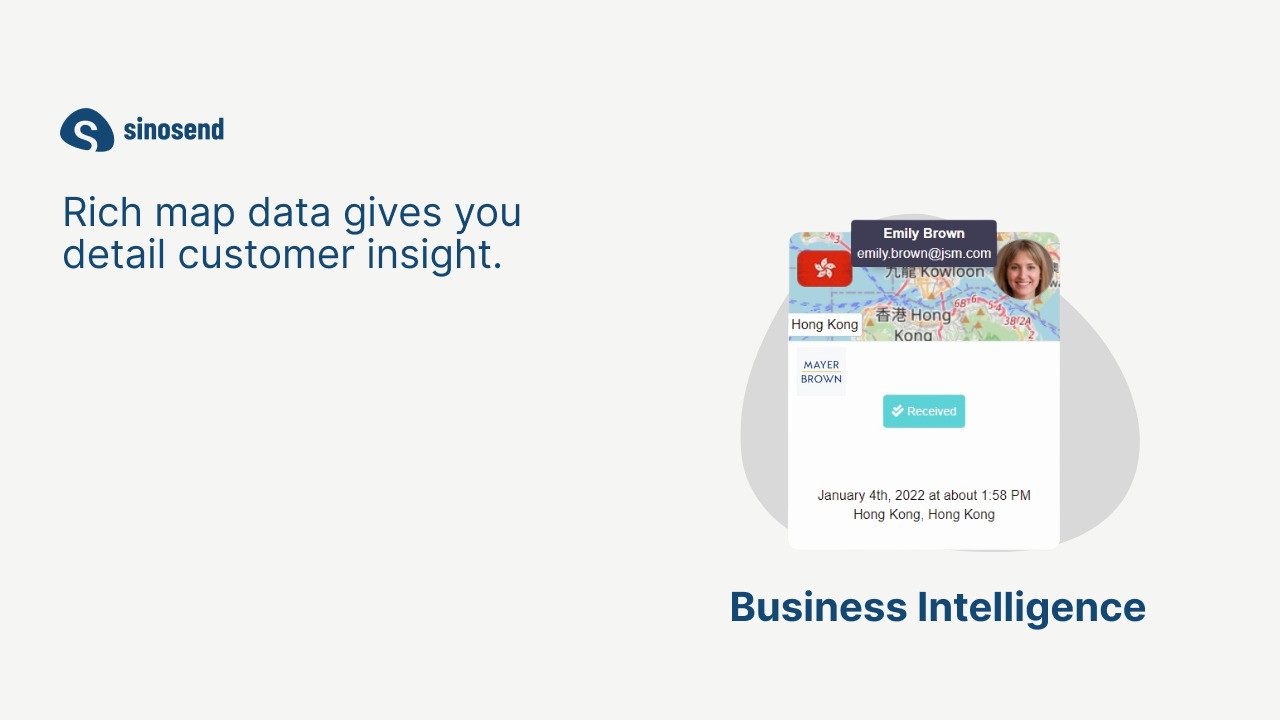 sinosend

Rich map data gives you detail customer insight.

Emily Brown
emily.brown@jsm.com

九龍 Kowloon
香港 Hong Kong

Hong Kong

MAYER BROWN

Received

January 4th, 2022 at about 1:58 PM
Hong Kong, Hong Kong

Business Intelligence